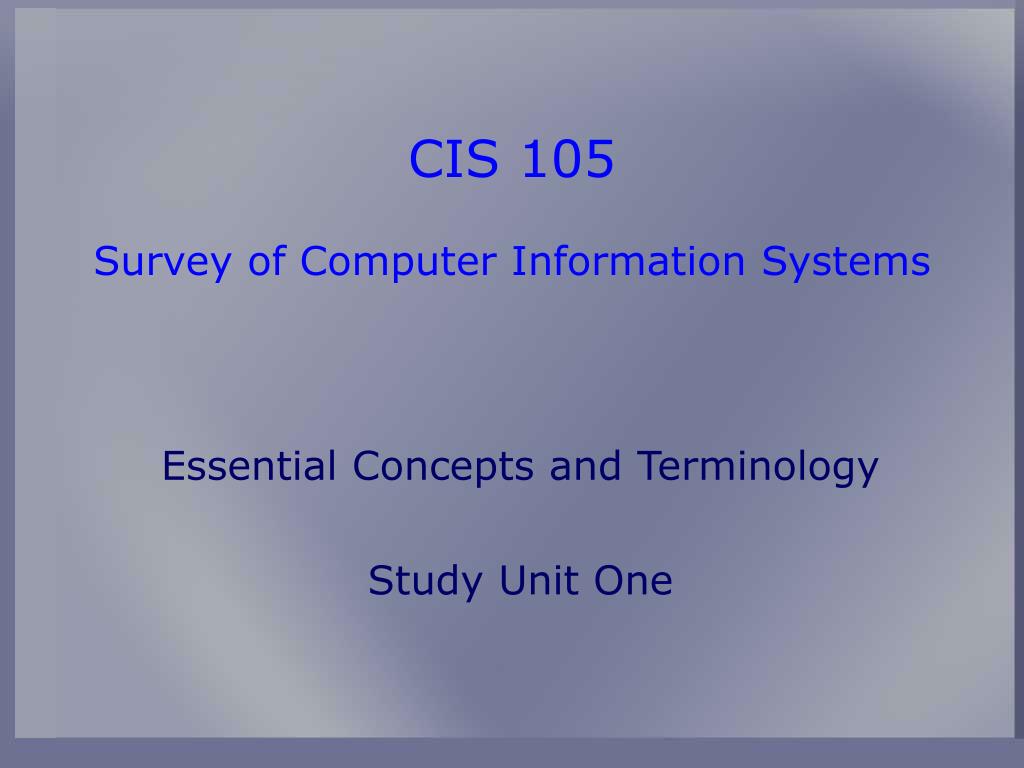 CIS 105

Survey of Computer Information Systems

Essential Concepts and Terminology

Study Unit One